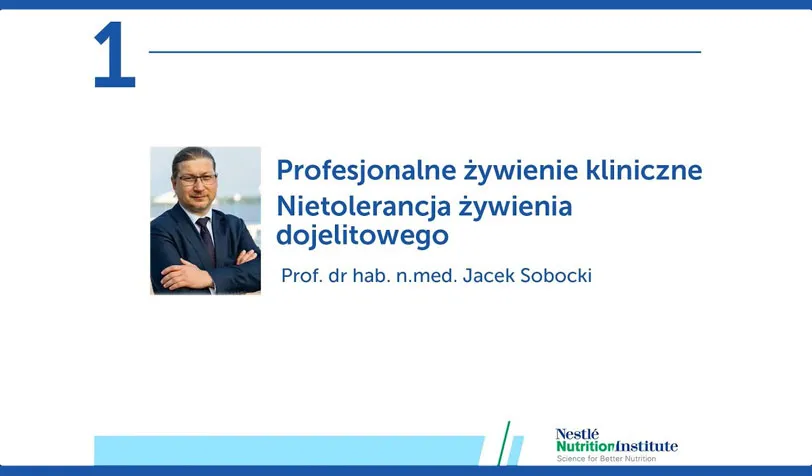 1

Profesjonalne żywienie kliniczne
Nietolerancja żywienia dojelitowego

Prof. dr hab. n.med. Jacek Sobocki

Nestlé
NutritionInstitute
Science for Better Nutrition